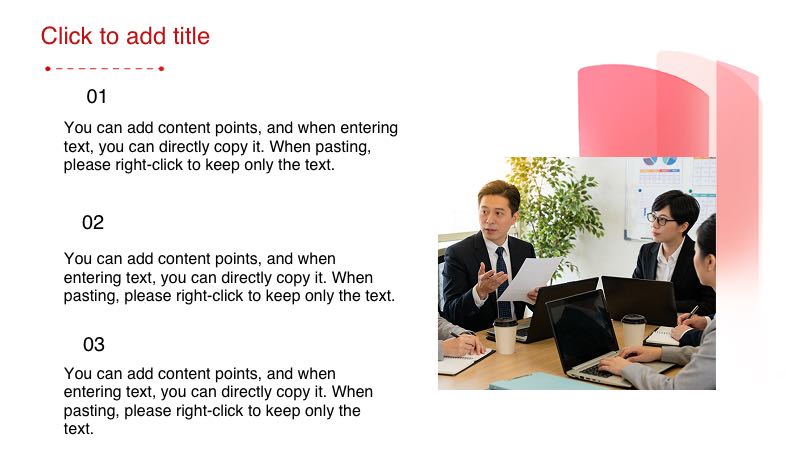 Click to add title

01

You can add content points, and when entering text, you can directly copy it. When pasting, please right-click to keep only the text.

02

You can add content points, and when entering text, you can directly copy it. When pasting, please right-click to keep only the text.

03

You can add content points, and when entering text, you can directly copy it. When pasting, please right-click to keep only the text.